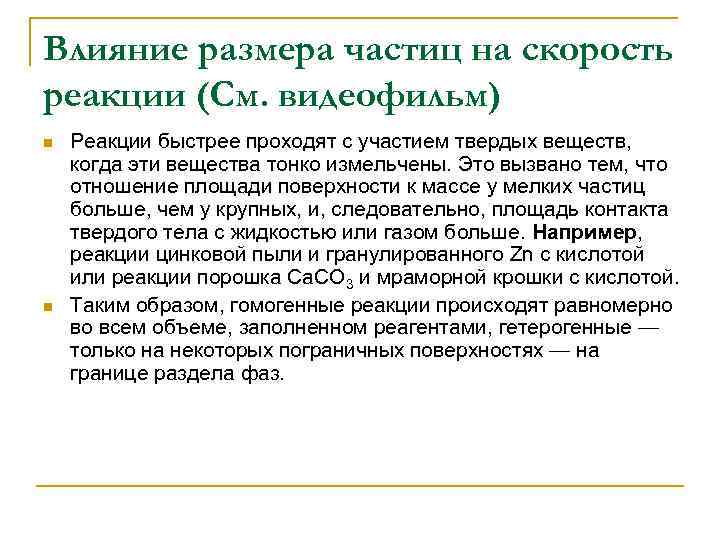 Влияние размера частиц на скорость реакции (См. видеофильм)

Реакции быстрее проходят с участием твердых веществ, когда эти вещества тонко измельчены. Это вызвано тем, что отношение площади поверхности к массе у мелких частиц больше, чем у крупных, и, следовательно, площадь контакта твердого тела с жидкостью или газом больше. Например, реакции цинковой пыли и гранулированного Zn с кислотой или реакции порошка $CaCO_3$ и мраморной крошки с кислотой.

Таким образом, гомогенные реакции происходят равномерно во всем объеме, заполненном реагентами, гетерогенные — только на некоторых пограничных поверхностях — на границе раздела фаз.